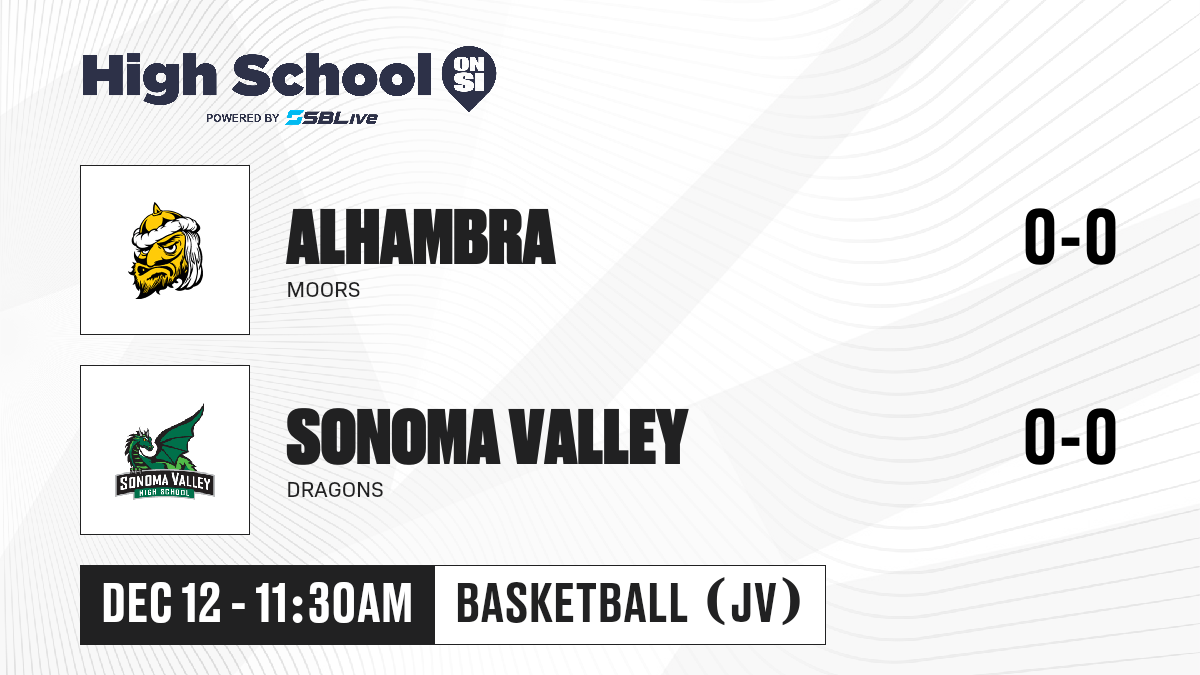 High School ON SI
POWERED BY SBLive

ALHAMBRA
MOORS
0-0

SONOMA VALLEY HIGH SCHOOL

SONOMA VALLEY
DRAGONS
0-0

DEC 12 - 11:30AM
BASKETBALL (JV)